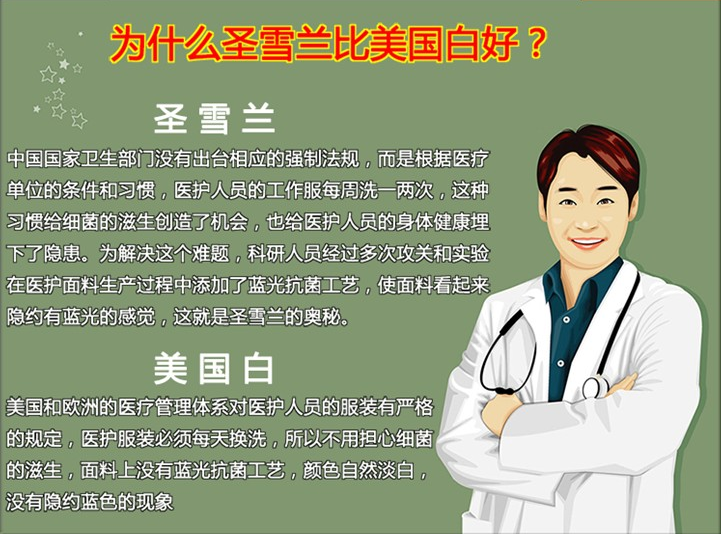 为什么圣雪兰比美国白好？

圣雪兰

中国国家卫生部门没有出台相应的强制法规，而是根据医疗单位的条件和习惯，医护人员的工作服每周洗一两次，这种习惯给细菌的滋生创造了机会，也给医护人员的身体健康埋下了隐患。为解决这个难题，科研人员经过多次攻关和实验在医护面料生产过程中添加了蓝光抗菌工艺，使面料看起来隐约有蓝光的感觉，这就是圣雪兰的奥秘。

美国白

美国和欧洲的医疗管理体系对医护人员的服装有严格的规定，医护服装必须每天换洗，所以不用担心细菌的滋生，面料上没有蓝光抗菌工艺，颜色自然淡白，没有隐约蓝色的现象